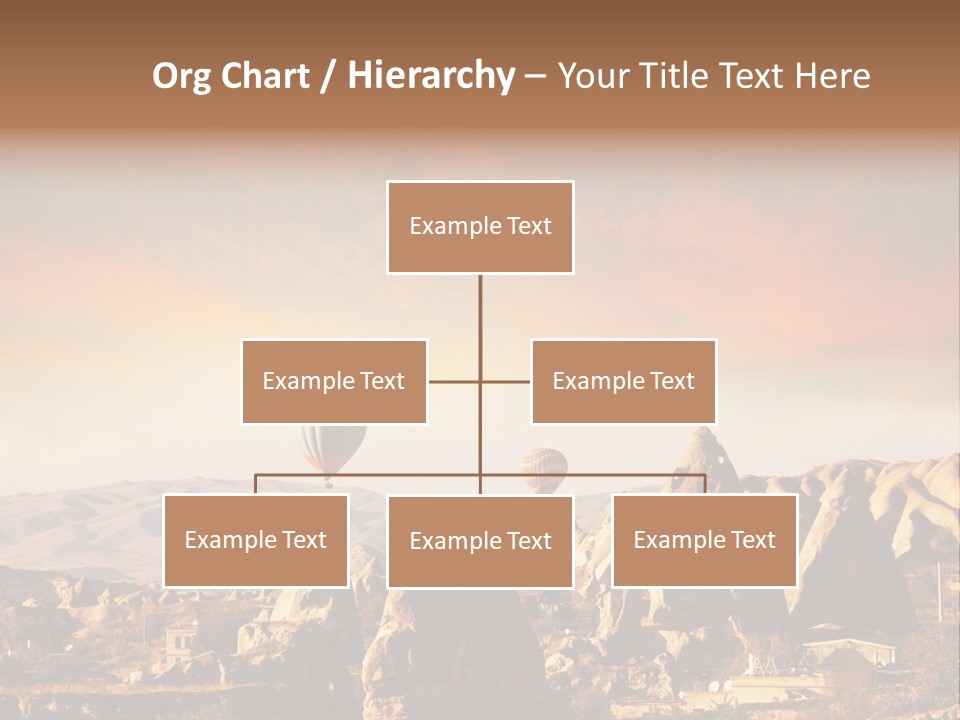 Org Chart / Hierarchy – Your Title Text Here

Example Text

Example Text

Example Text

Example Text

Example Text

Example Text